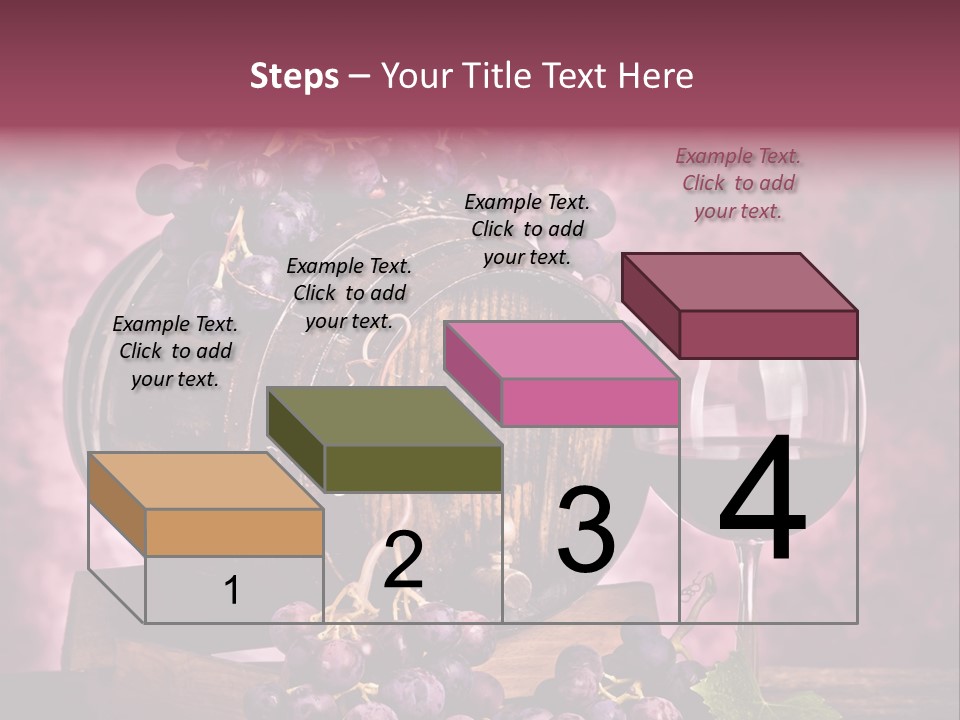 Steps – Your Title Text Here

Example Text. Click to add your text.

Example Text. Click to add your text.

Example Text. Click to add your text.

Example Text. Click to add your text.

1

2

3

4